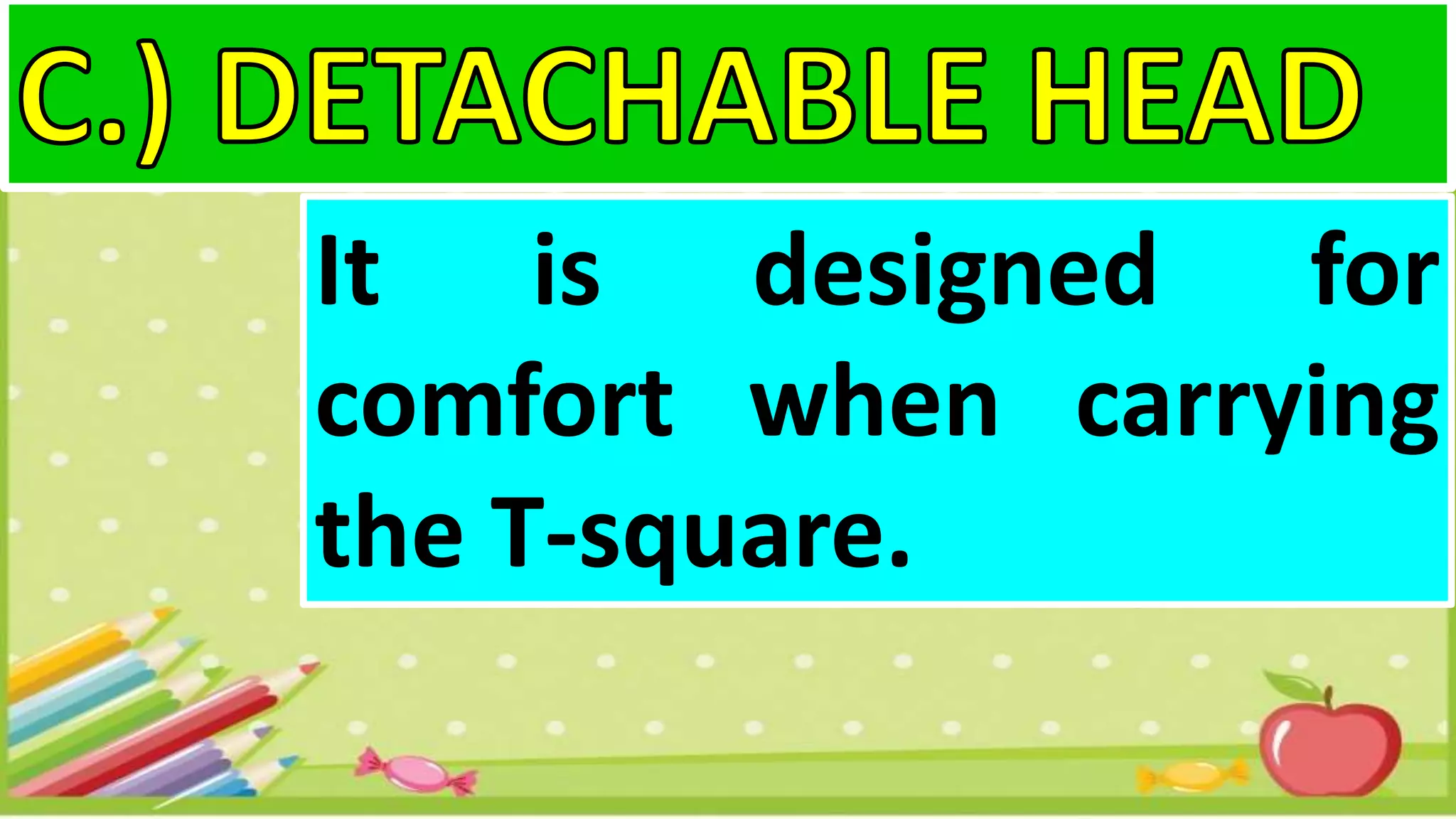 C.) DETACHABLE HEAD

It is designed for comfort when carrying the T-square.